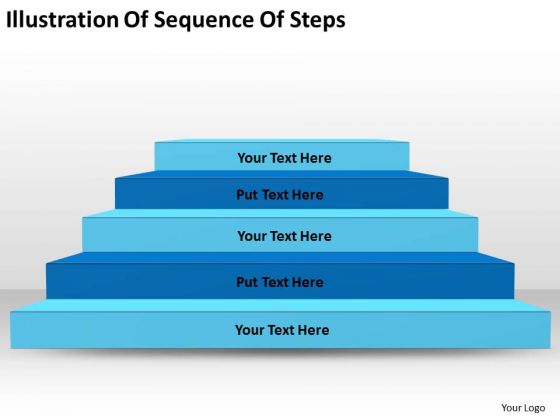 Illustration Of Sequence Of Steps

Your Text Here

Put Text Here

Your Text Here

Put Text Here

Your Text Here

Your Logo